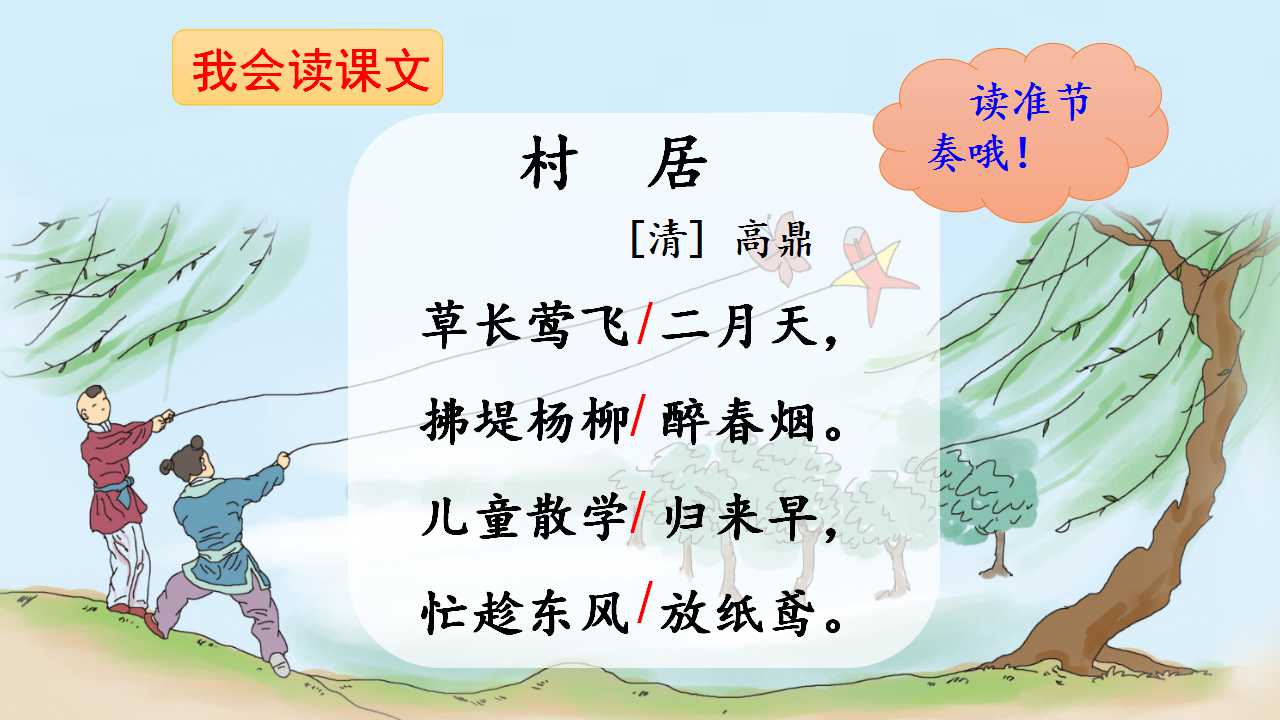 我会读课文

读准节奏哦！

村 居

[清] 高鼎

草长莺飞/二月天，

拂堤杨柳/醉春烟。

儿童散学/归来早，

忙趁东风/放纸鸢。